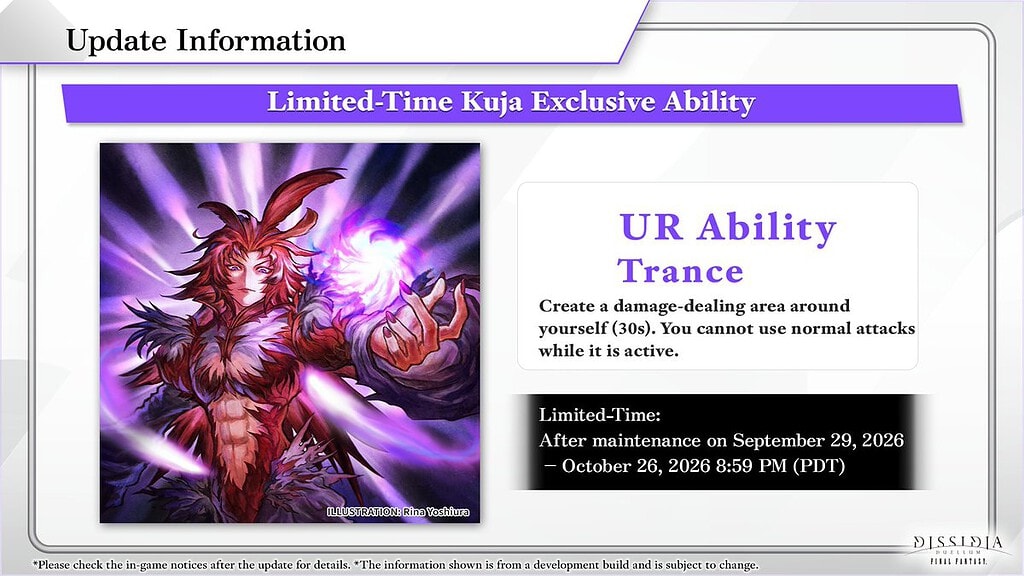 Update Information

Limited-Time Kuja Exclusive Ability

ILLUSTRATION: Rina Yoshiura

UR Ability
Trance

Create a damage-dealing area around yourself (30s). You cannot use normal attacks while it is active.

Limited-Time:
After maintenance on September 29, 2026
– October 26, 2026 8:59 PM (PDT)

*Please check the in-game notices after the update for details. *The information shown is from a development build and is subject to change.

DISSIDIA DUELLUM FINAL FANTASY